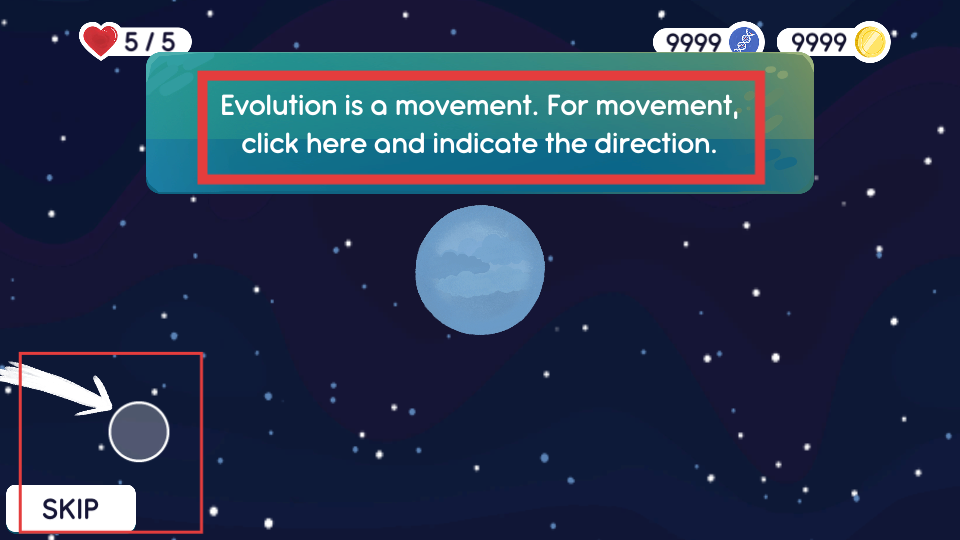 5 / 5

9999 9999

Evolution is a movement. For movement, click here and indicate the direction.

SKIP